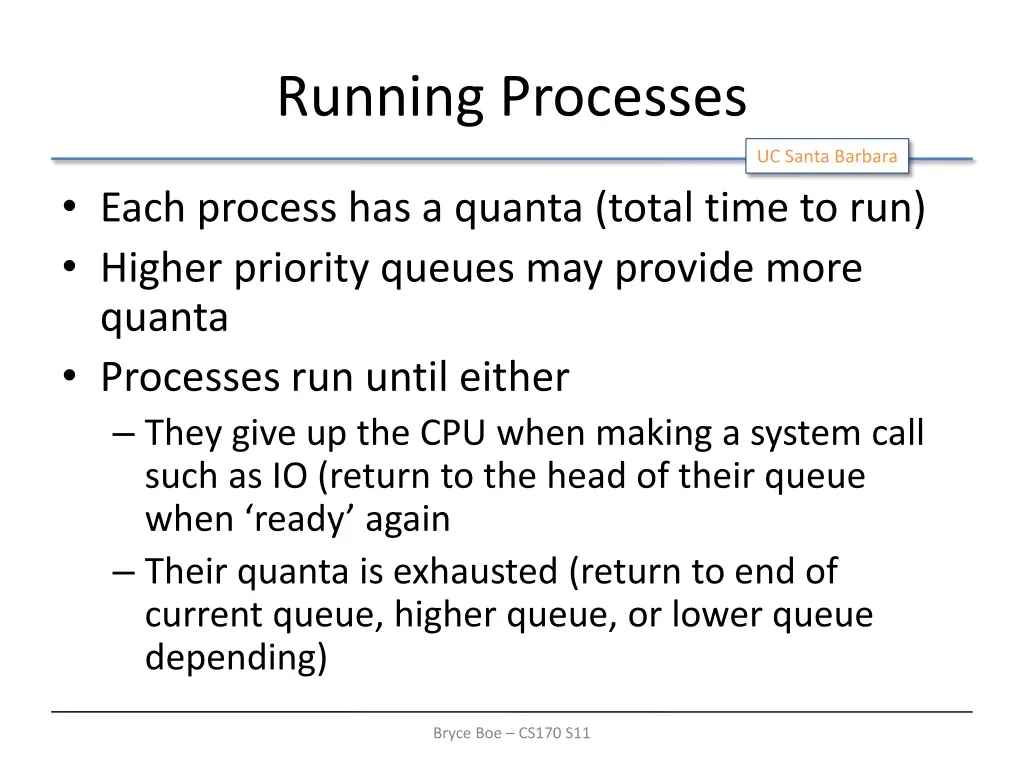 Running Processes

UC Santa Barbara

• Each process has a quanta (total time to run)
• Higher priority queues may provide more quanta
• Processes run until either
– They give up the CPU when making a system call such as IO (return to the head of their queue when ‘ready’ again
– Their quanta is exhausted (return to end of current queue, higher queue, or lower queue depending)

Bryce Boe – CS170 S11